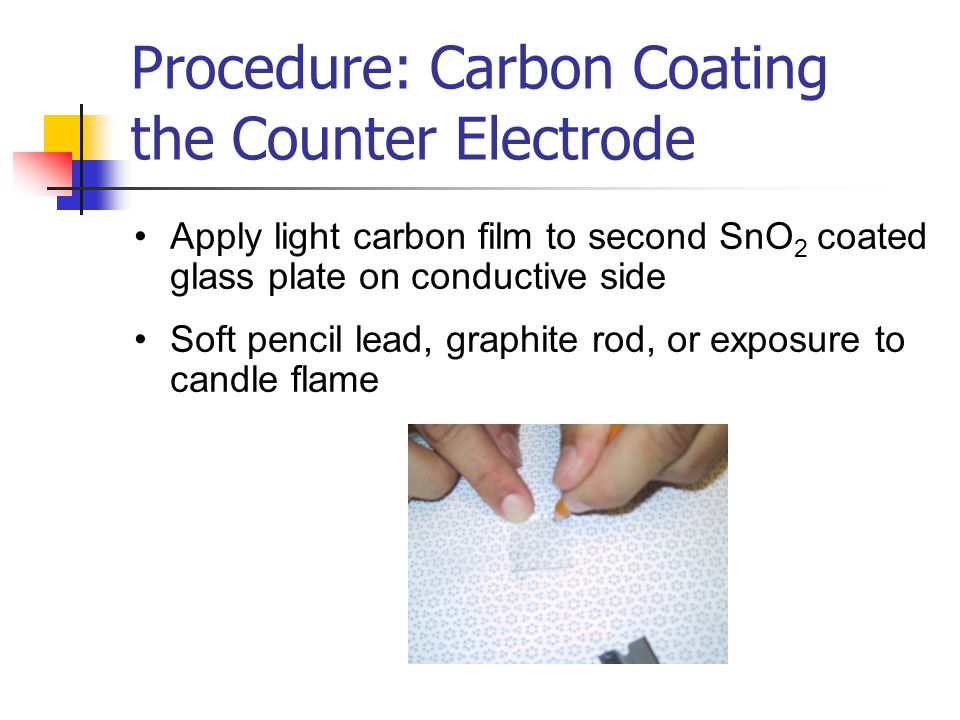 Procedure: Carbon Coating the Counter Electrode

• Apply light carbon film to second $SnO_2$ coated glass plate on conductive side

• Soft pencil lead, graphite rod, or exposure to candle flame